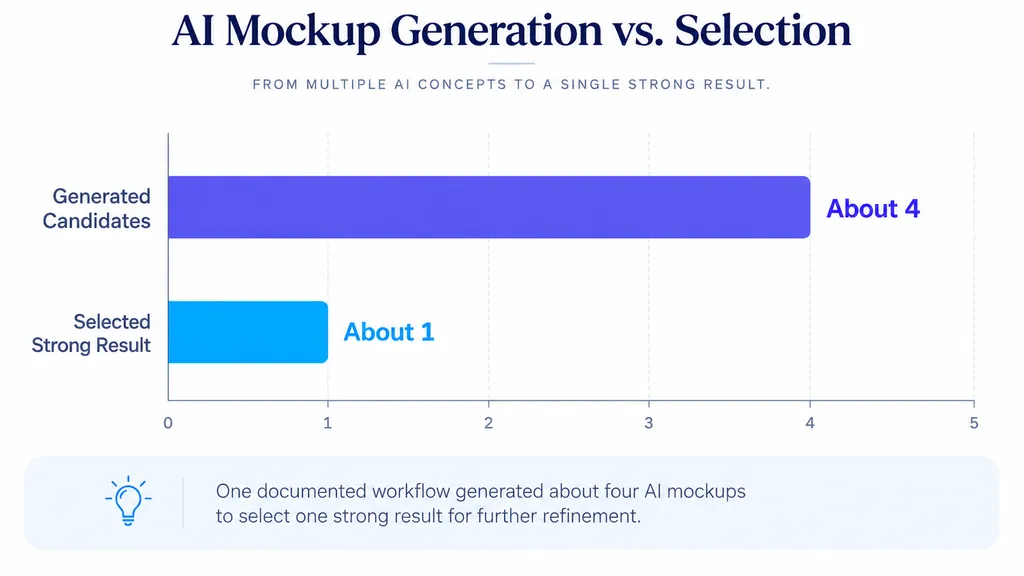 AI Mockup Generation vs. Selection

FROM MULTIPLE AI CONCEPTS TO A SINGLE STRONG RESULT.

Generated Candidates

About 4

Selected Strong Result

About 1

0 1 2 3 4 5

One documented workflow generated about four AI mockups to select one strong result for further refinement.